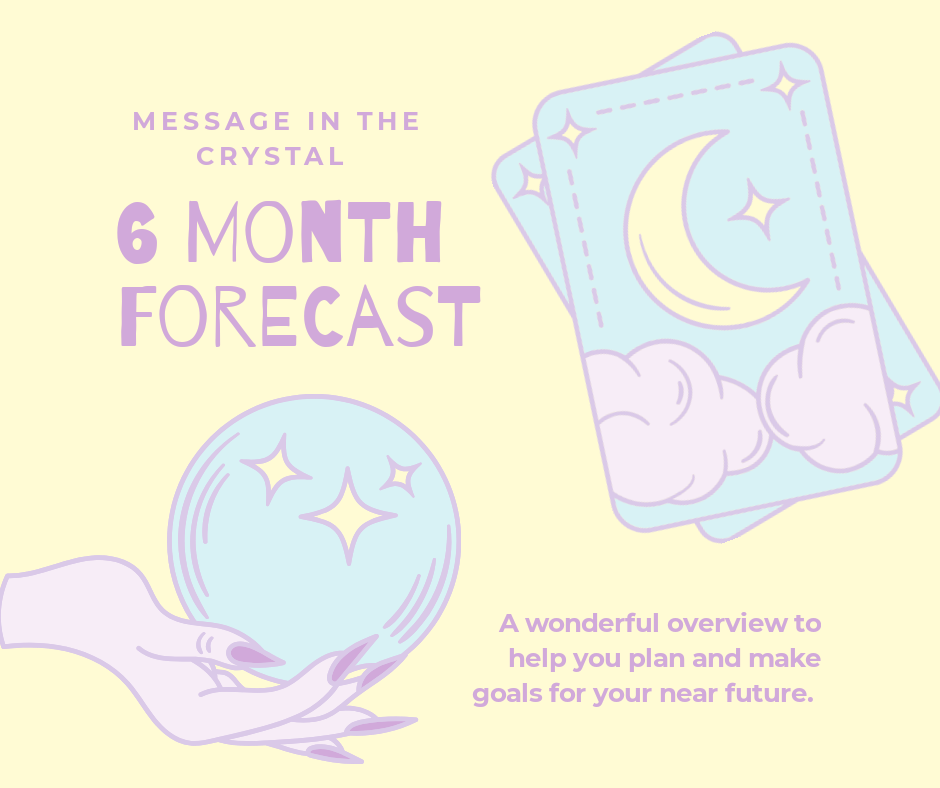 MESSAGE IN THE CRYSTAL

6 MONTH FORECAST

A wonderful overview to help you plan and make goals for your near future.